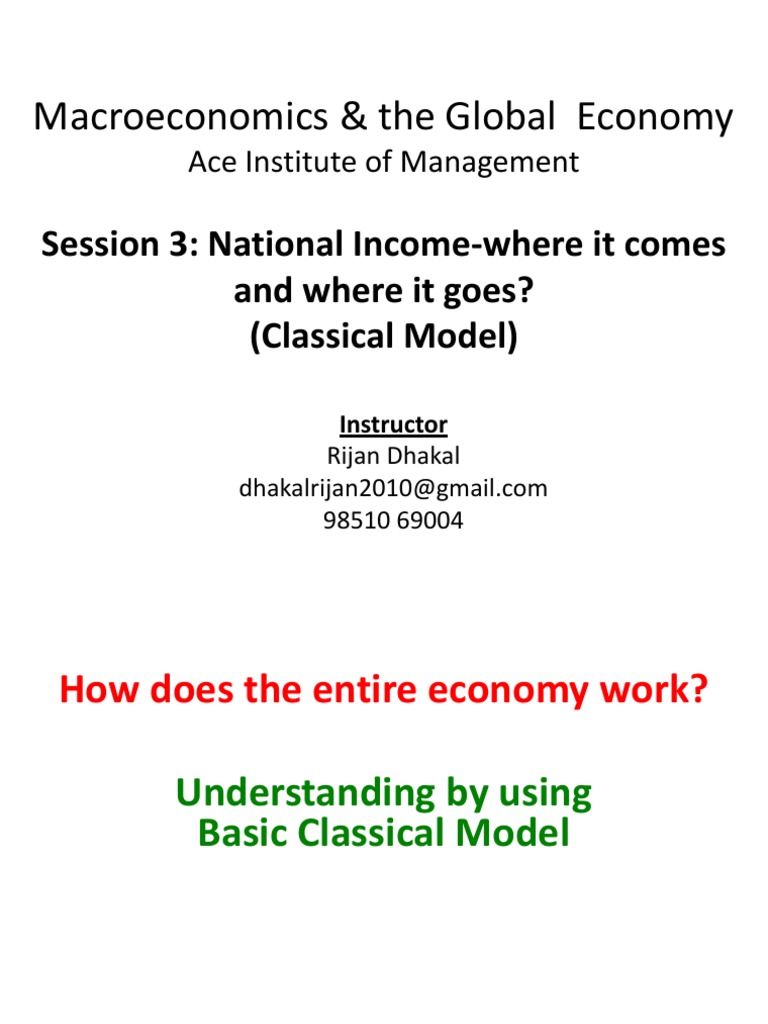 Macroeconomics & the Global Economy
Ace Institute of Management

Session 3: National Income-where it comes and where it goes?
(Classical Model)

Instructor
Rijan Dhakal
dhakalrijan2010@gmail.com
98510 69004

How does the entire economy work?

Understanding by using Basic Classical Model